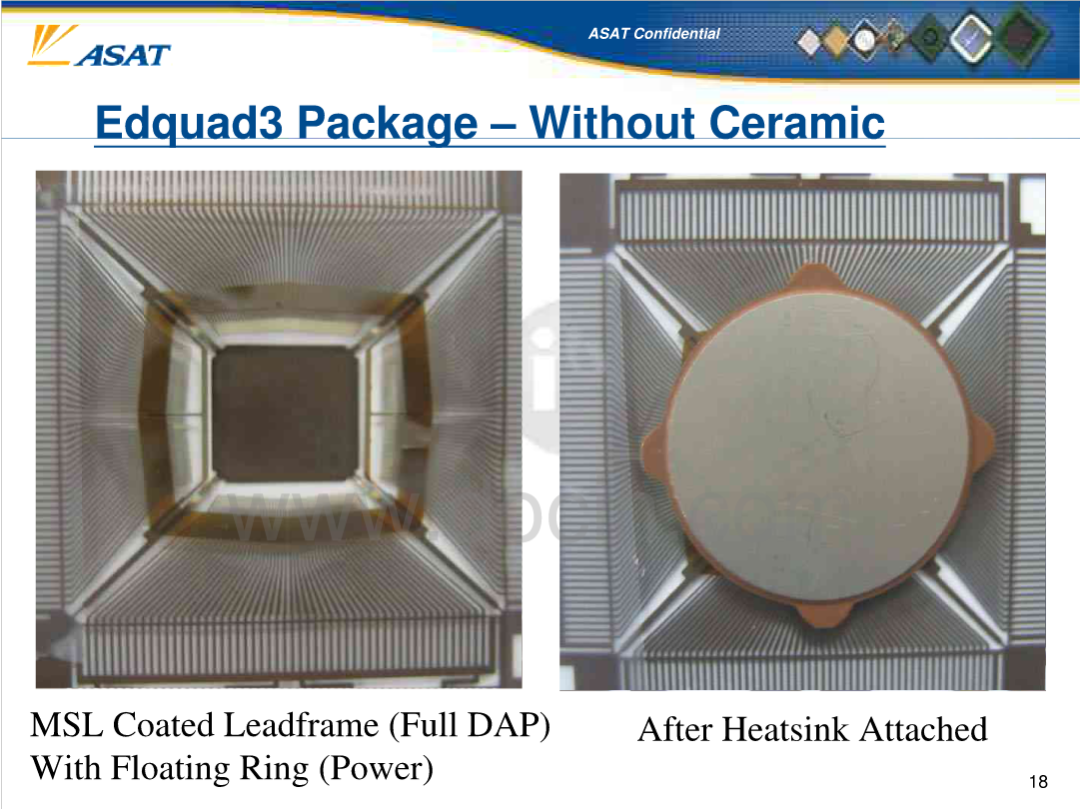 ASAT

ASAT Confidential

Edquad3 Package – Without Ceramic

MSL Coated Leadframe (Full DAP) With Floating Ring (Power)

After Heatsink Attached

18